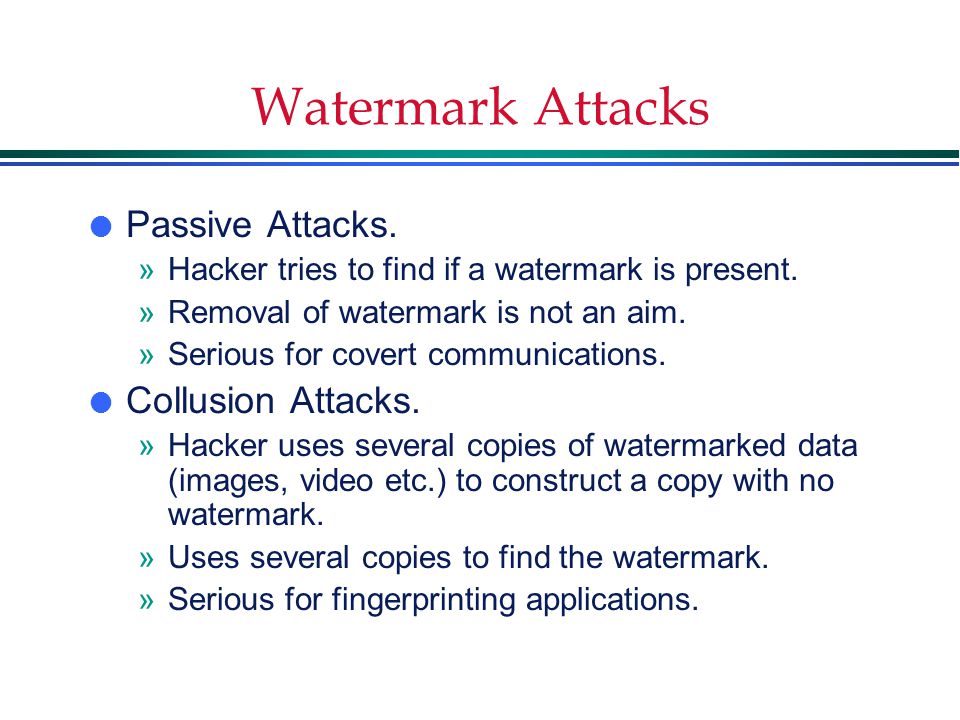 Watermark Attacks

● Passive Attacks.

» Hacker tries to find if a watermark is present.

» Removal of watermark is not an aim.

» Serious for covert communications.

● Collusion Attacks.

» Hacker uses several copies of watermarked data (images, video etc.) to construct a copy with no watermark.

» Uses several copies to find the watermark.

» Serious for fingerprinting applications.